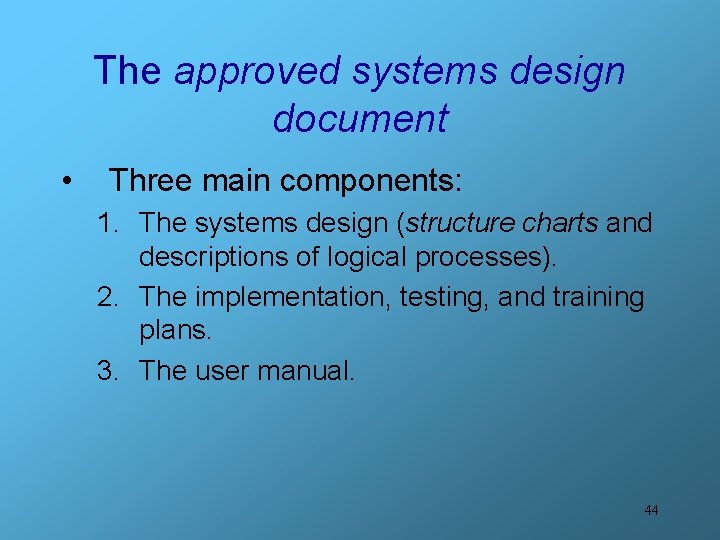 The approved systems design document

• Three main components:

1. The systems design (structure charts and descriptions of logical processes).
2. The implementation, testing, and training plans.
3. The user manual.

44